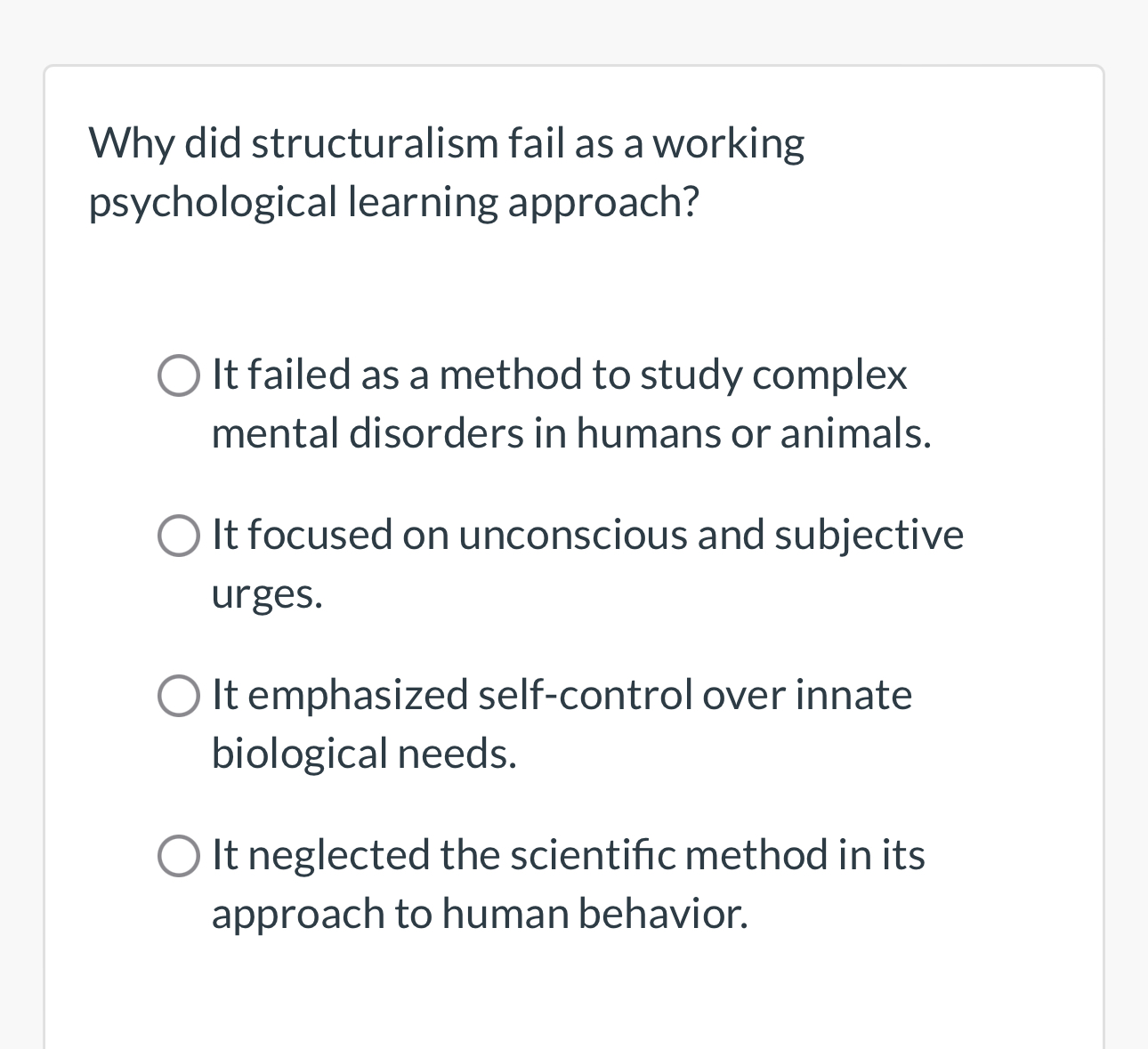 Why did structuralism fail as a working psychological learning approach?

It failed as a method to study complex mental disorders in humans or animals.

It focused on unconscious and subjective urges.

It emphasized self-control over innate biological needs.

It neglected the scientific method in its approach to human behavior.